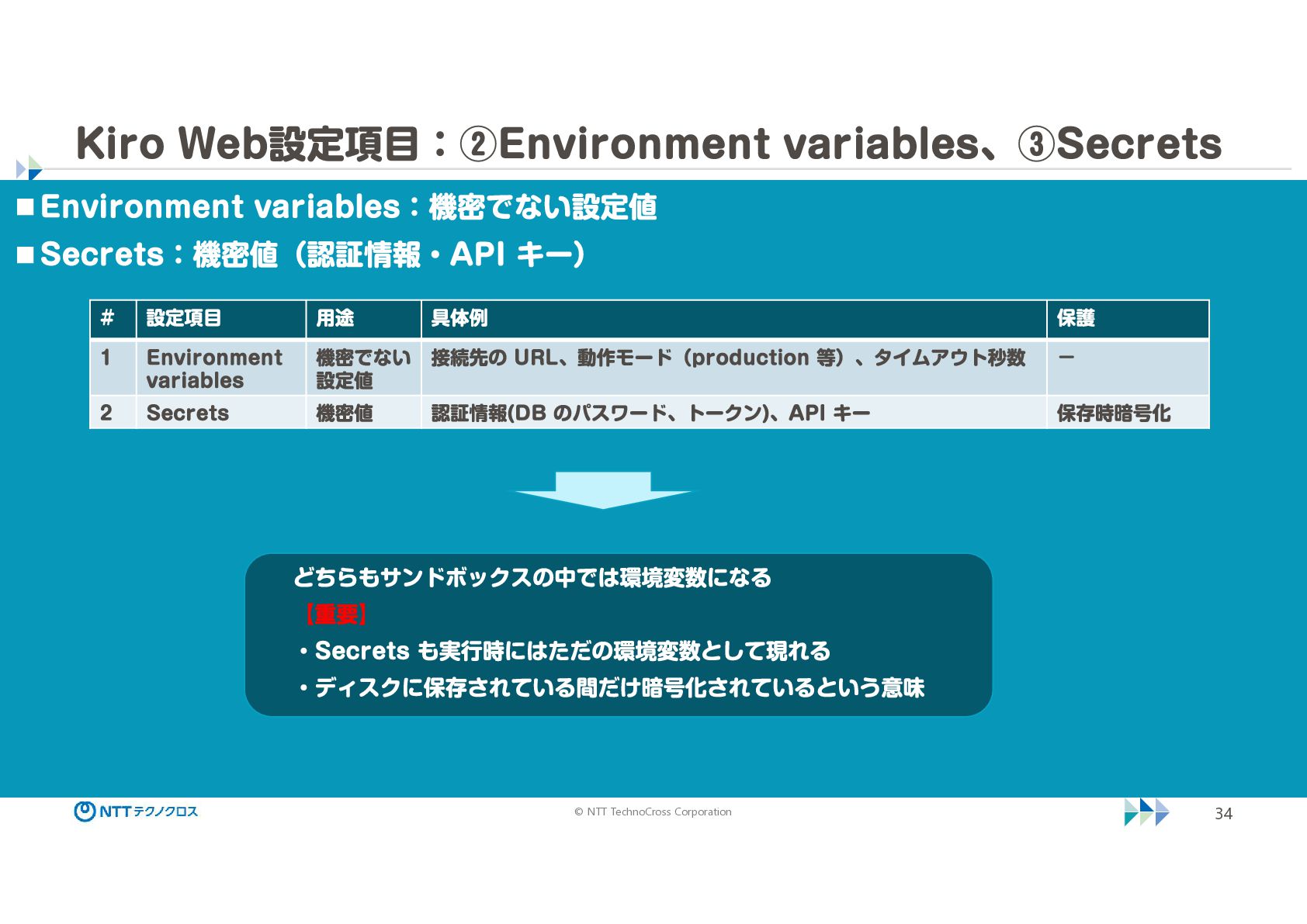 Kiro Web設定項目：②Environment variables、③Secrets

■Environment variables：機密でない設定値

■Secrets：機密値（認証情報・API キー）

| # | 設定項目 | 用途 | 具体例 | 保護 |
|---|---|---|---|---|
| 1 | Environment variables | 機密でない設定値 | 接続先の URL、動作モード（production 等）、タイムアウト秒数 | ー |
| 2 | Secrets | 機密値 | 認証情報(DB のパスワード、トークン)、API キー | 保存時暗号化 |

どちらもサンドボックスの中では環境変数になる

【重要】

・Secrets も実行時にはただの環境変数として現れる

・ディスクに保存されている間だけ暗号化されているという意味

NTTテクノクロス

© NTT TechnoCross Corporation

34